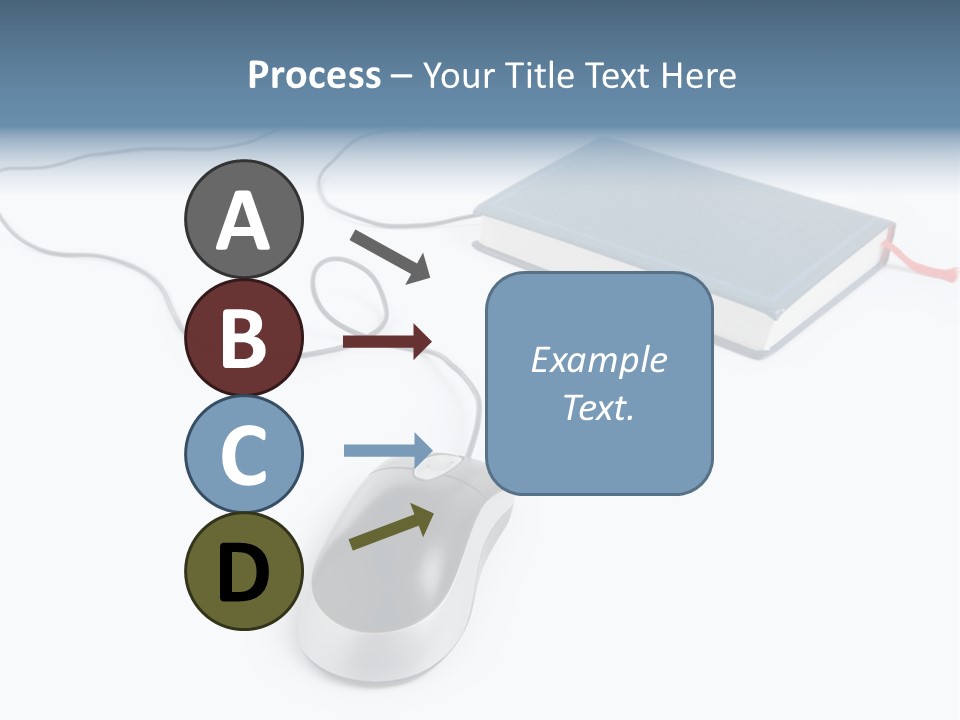 Process – Your Title Text Here

A

B

C

D

Example Text.